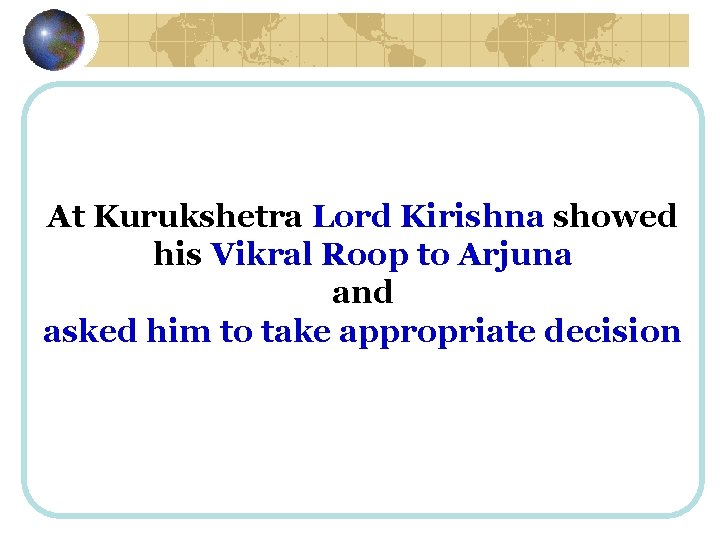 At Kurukshetra Lord Kirishna showed his Vikral Roop to Arjuna
and
asked him to take appropriate decision